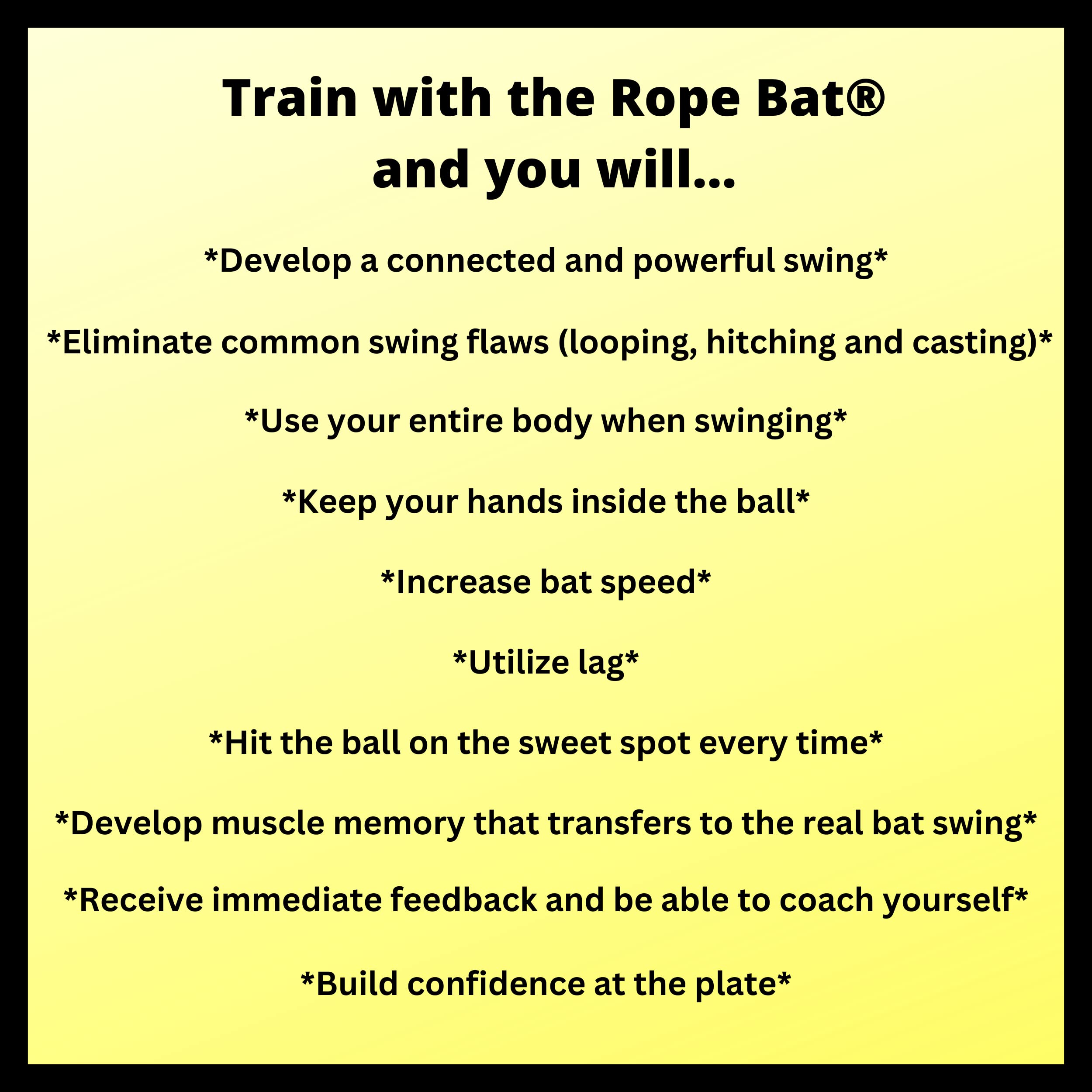 Train with the Rope Bat®
and you will...

\*Develop a connected and powerful swing\*

\*Eliminate common swing flaws (looping, hitching and casting)\*

\*Use your entire body when swinging\*

\*Keep your hands inside the ball\*

\*Increase bat speed\*

\*Utilize lag\*

\*Hit the ball on the sweet spot every time\*

\*Develop muscle memory that transfers to the real bat swing\*

\*Receive immediate feedback and be able to coach yourself\*

\*Build confidence at the plate\*